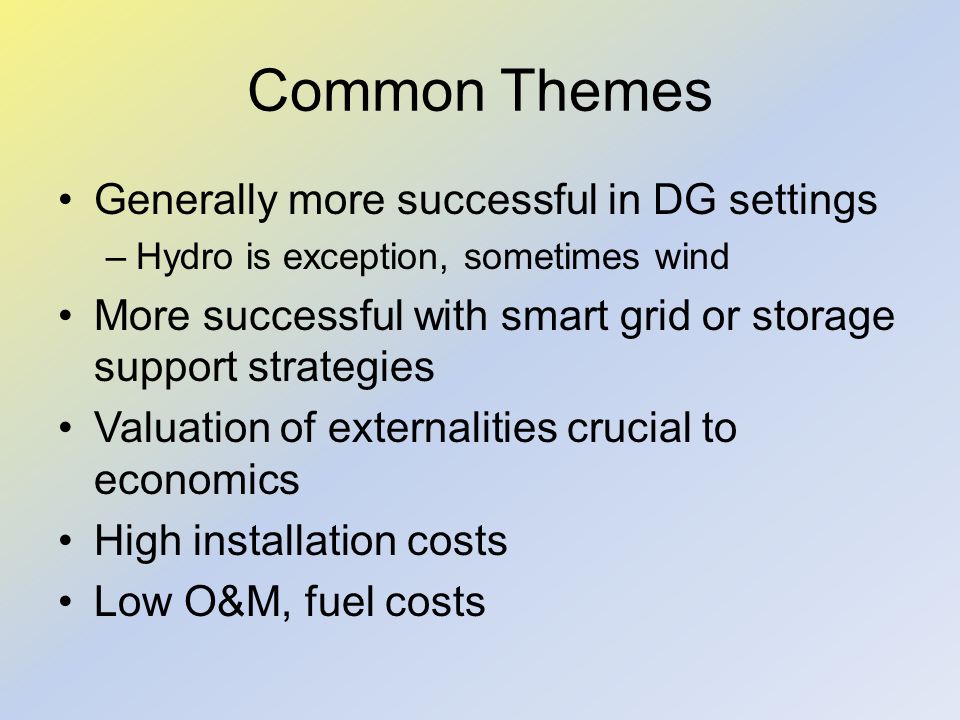 Common Themes

• Generally more successful in DG settings
– Hydro is exception, sometimes wind
• More successful with smart grid or storage support strategies
• Valuation of externalities crucial to economics
• High installation costs
• Low O&M, fuel costs